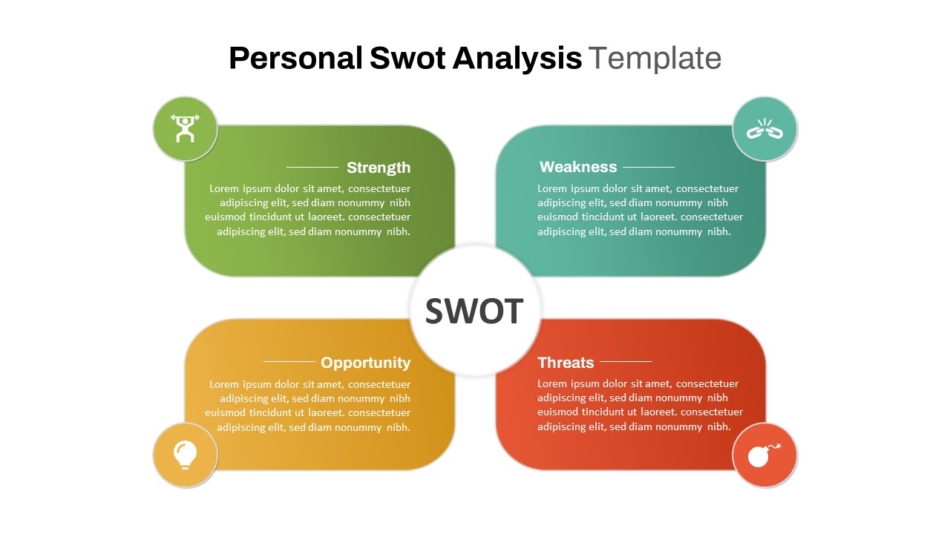 Personal Swot Analysis Template

Strength

Lorem ipsum dolor sit amet, consectetuer adipiscing elit, sed diam nonummy nibh euismod tincidunt ut laoreet. consectetuer adipiscing elit, sed diam nonummy nibh.

Weakness

Lorem ipsum dolor sit amet, consectetuer adipiscing elit, sed diam nonummy nibh euismod tincidunt ut laoreet. consectetuer adipiscing elit, sed diam nonummy nibh.

SWOT

Opportunity

Lorem ipsum dolor sit amet, consectetuer adipiscing elit, sed diam nonummy nibh euismod tincidunt ut laoreet. consectetuer adipiscing elit, sed diam nonummy nibh.

Threats

Lorem ipsum dolor sit amet, consectetuer adipiscing elit, sed diam nonummy nibh euismod tincidunt ut laoreet. consectetuer adipiscing elit, sed diam nonummy nibh.